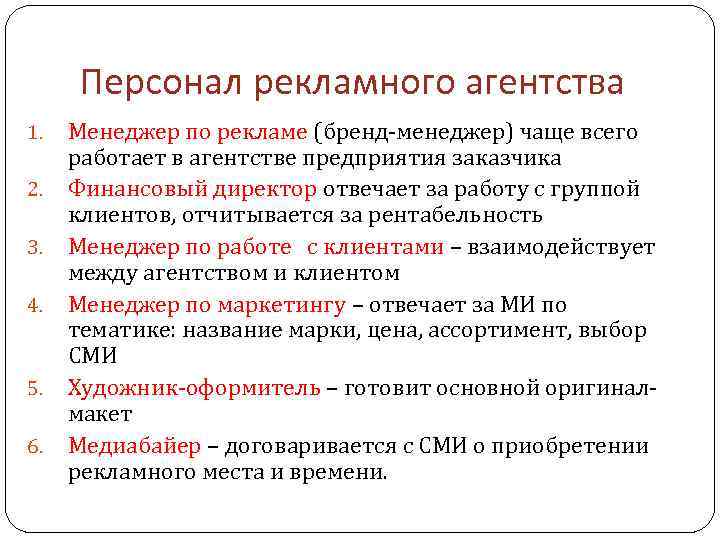 Персонал рекламного агентства

1. Менеджер по рекламе (бренд-менеджер) чаще всего работает в агентстве предприятия заказчика
2. Финансовый директор отвечает за работу с группой клиентов, отчитывается за рентабельность
3. Менеджер по работе  с клиентами – взаимодействует между агентством и клиентом
4. Менеджер по маркетингу – отвечает за МИ по тематике: название марки, цена, ассортимент, выбор СМИ
5. Художник-оформитель – готовит основной оригинал-макет
6. Медиабайер – договаривается с СМИ о приобретении рекламного места и времени.